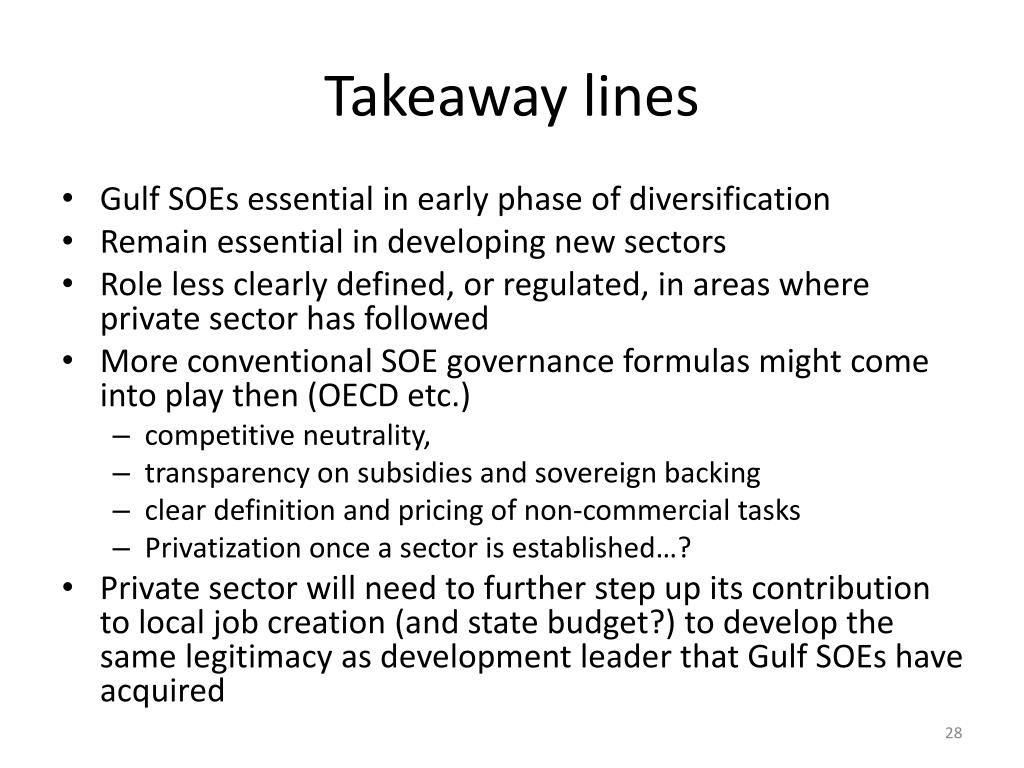 Takeaway lines

• Gulf SOEs essential in early phase of diversification
• Remain essential in developing new sectors
• Role less clearly defined, or regulated, in areas where private sector has followed
• More conventional SOE governance formulas might come into play then (OECD etc.)
  – competitive neutrality,
  – transparency on subsidies and sovereign backing
  – clear definition and pricing of non-commercial tasks
  – Privatization once a sector is established…?
• Private sector will need to further step up its contribution to local job creation (and state budget?) to develop the same legitimacy as development leader that Gulf SOEs have acquired

28